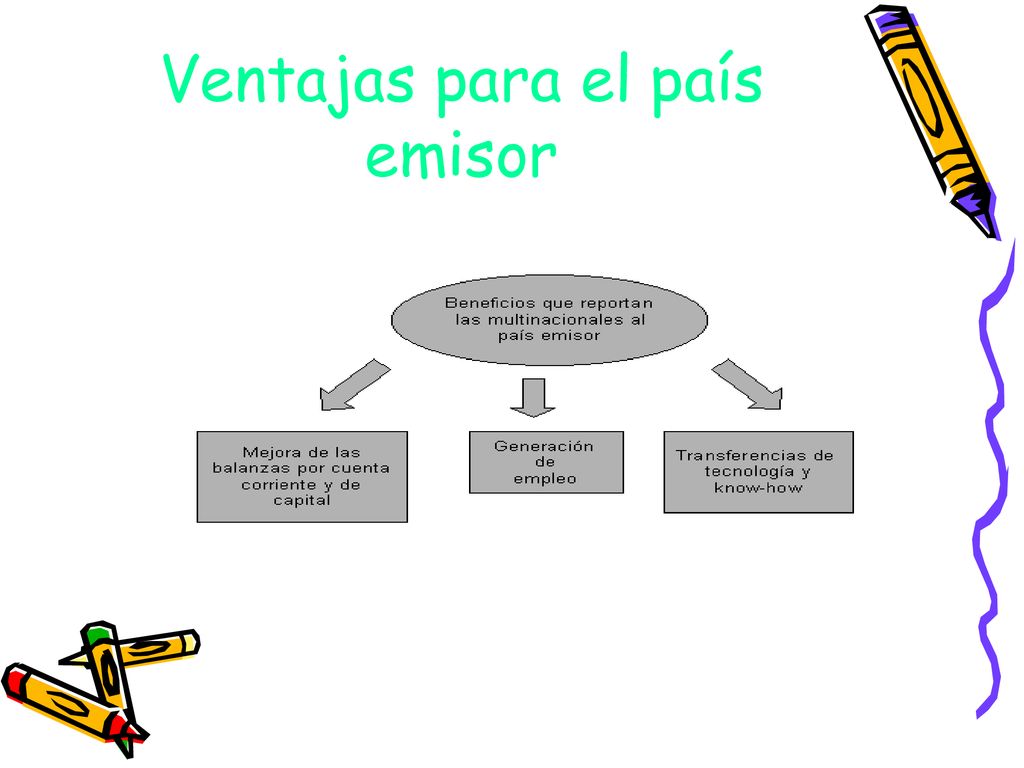 Ventajas para el país emisor

Beneficios que reportan las multinacionales al país emisor

Mejora de las balanzas por cuenta corriente y de capital

Generación de empleo

Transferencias de tecnología y know-how